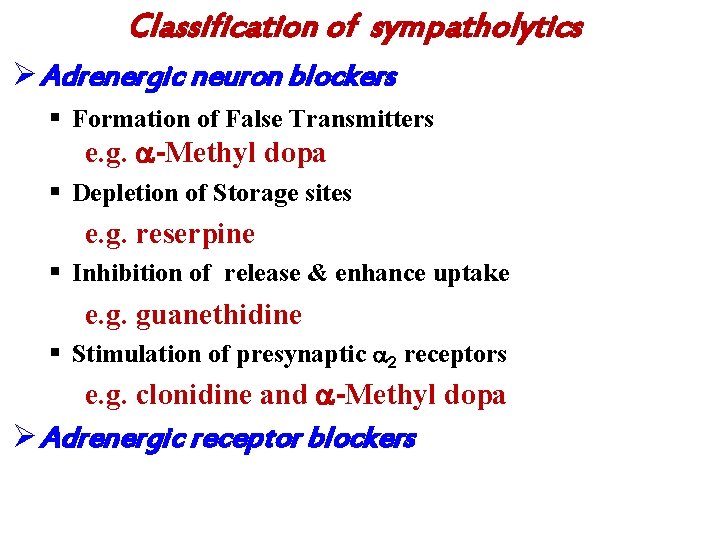 Classification of sympatholytics

➢ Adrenergic neuron blockers

▪ Formation of False Transmitters

e.g. $\alpha$-Methyl dopa

▪ Depletion of Storage sites

e.g. reserpine

▪ Inhibition of release & enhance uptake

e.g. guanethidine

▪ Stimulation of presynaptic $\alpha_2$ receptors

e.g. clonidine and $\alpha$-Methyl dopa

➢ Adrenergic receptor blockers